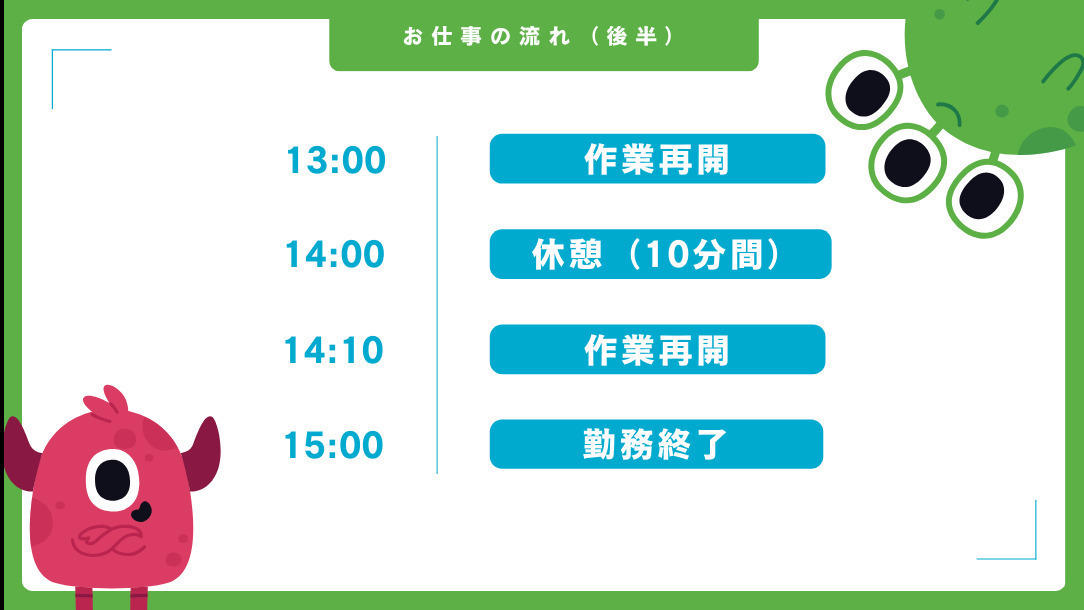 お仕事の流れ（後半）

13:00
作業再開

14:00
休憩（10分間）

14:10
作業再開

15:00
勤務終了